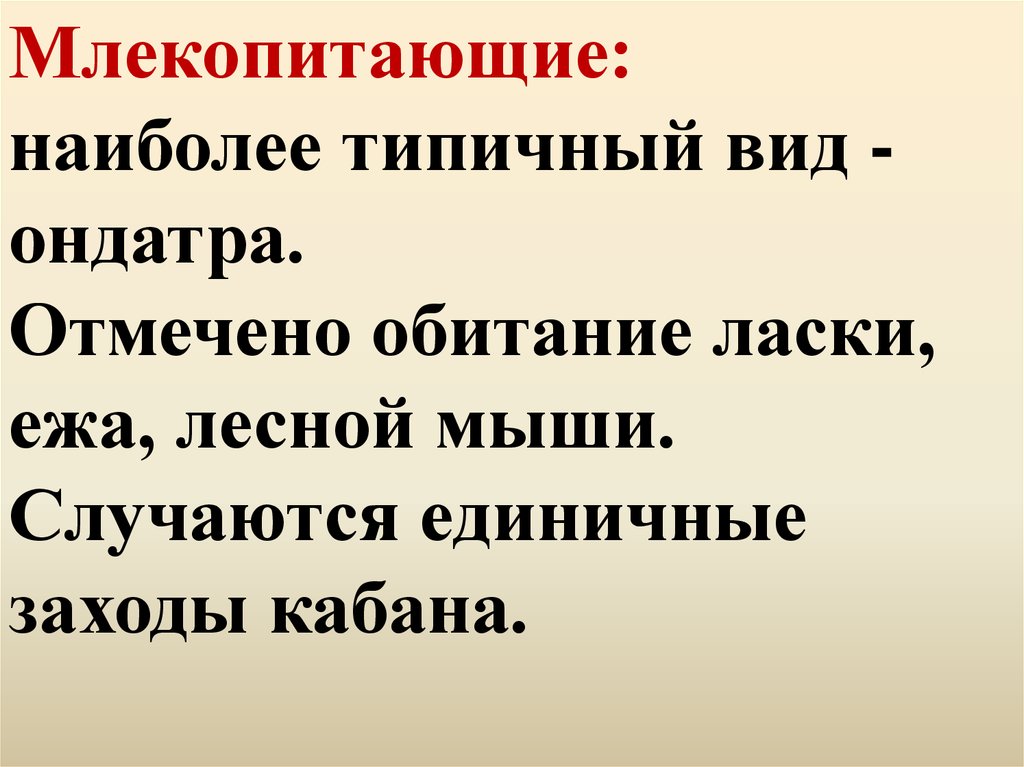 Млекопитающие:
наиболее типичный вид - ондатра.
Отмечено обитание ласки, ежа, лесной мыши.
Случаются единичные заходы кабана.